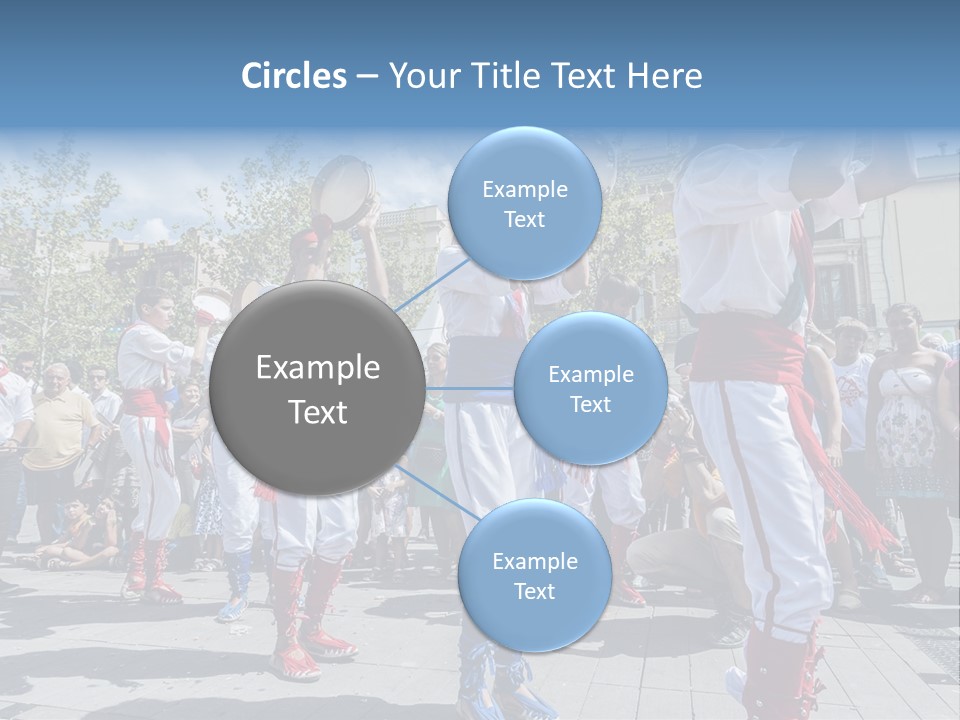 Circles – Your Title Text Here

Example Text

Example Text

Example Text

Example Text